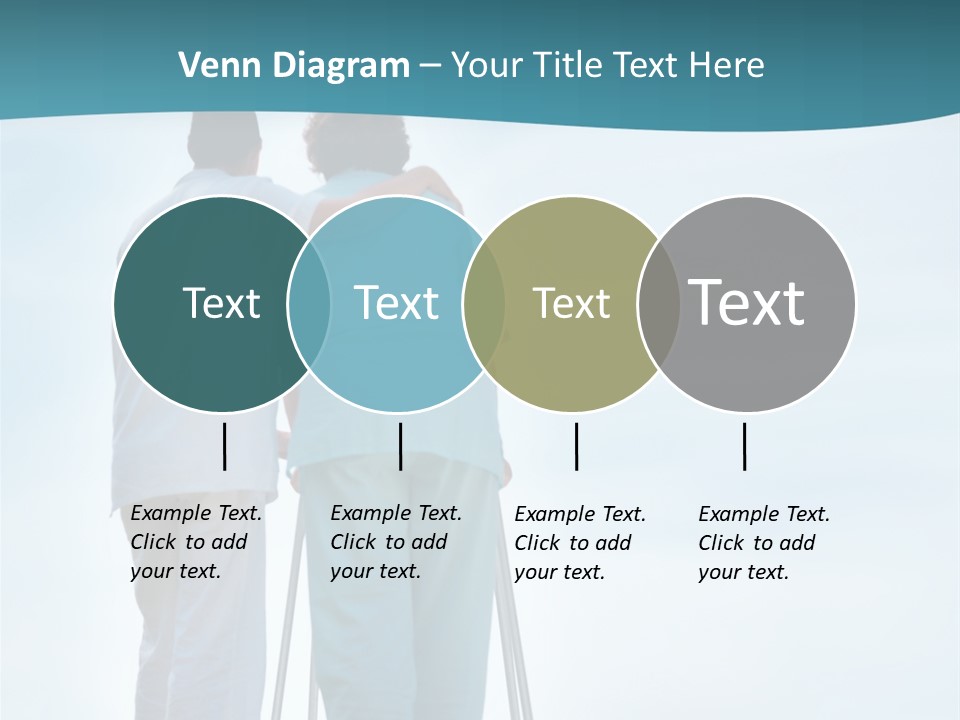 Venn Diagram – Your Title Text Here

Text

Text

Text

Text

Example Text. Click to add your text.

Example Text. Click to add your text.

Example Text. Click to add your text.

Example Text. Click to add your text.